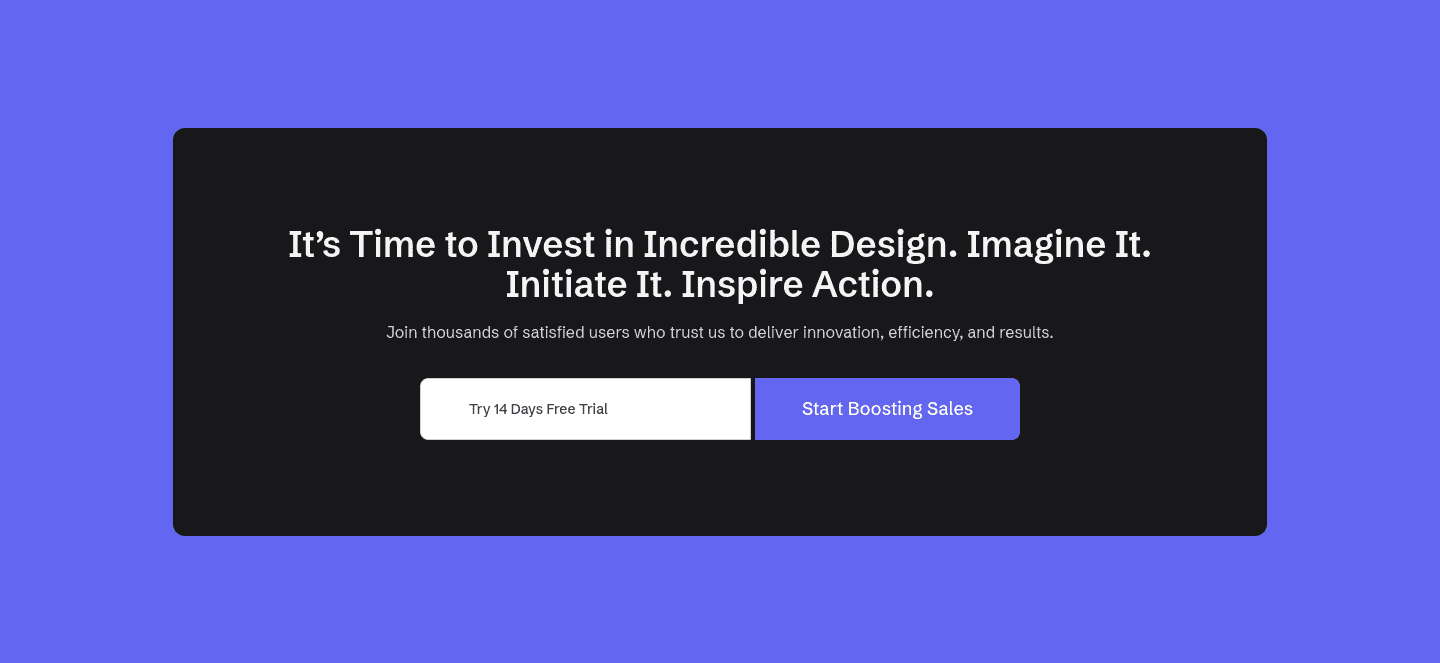 It’s Time to Invest in Incredible Design. Imagine It. Initiate It. Inspire Action.

Join thousands of satisfied users who trust us to deliver innovation, efficiency, and results.

Try 14 Days Free Trial

Start Boosting Sales